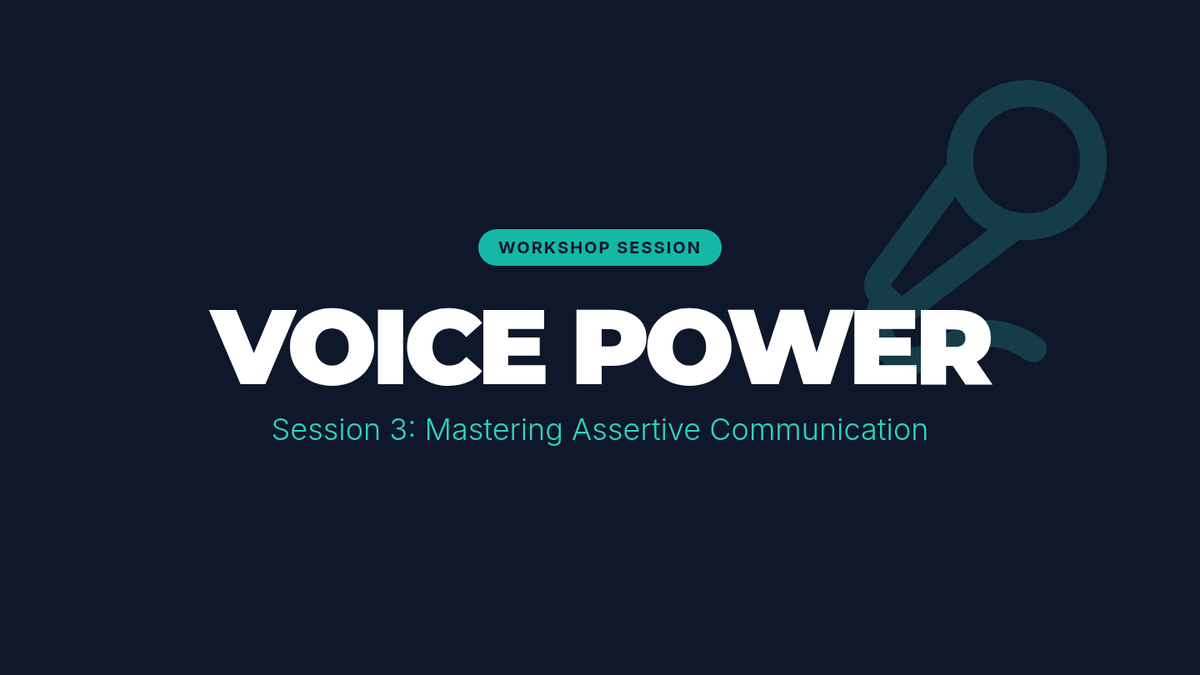 WORKSHOP SESSION

VOICE POWER

Session 3: Mastering Assertive Communication